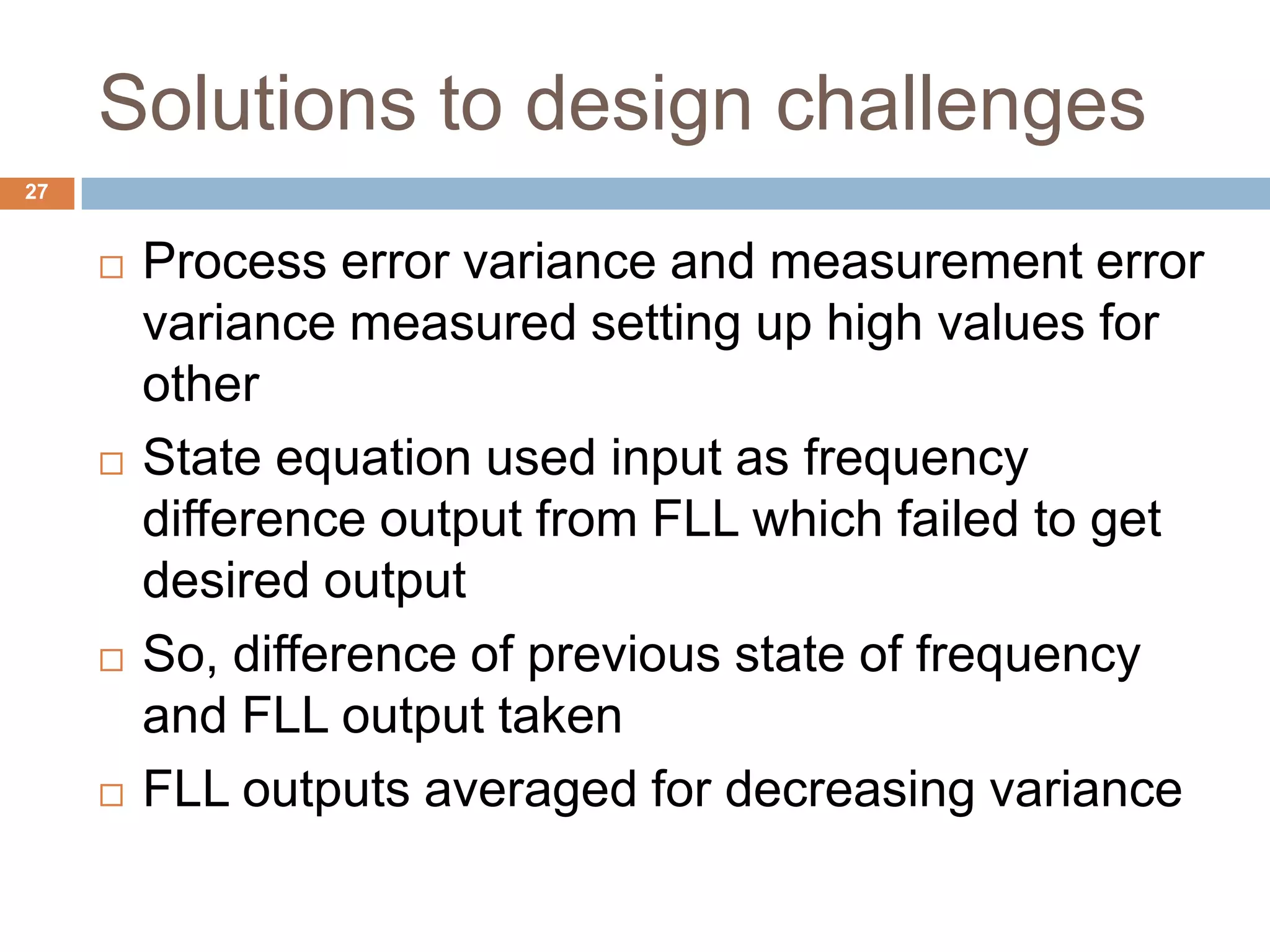 Solutions to design challenges

27

□ Process error variance and measurement error variance measured setting up high values for other

□ State equation used input as frequency difference output from FLL which failed to get desired output

□ So, difference of previous state of frequency and FLL output taken

□ FLL outputs averaged for decreasing variance